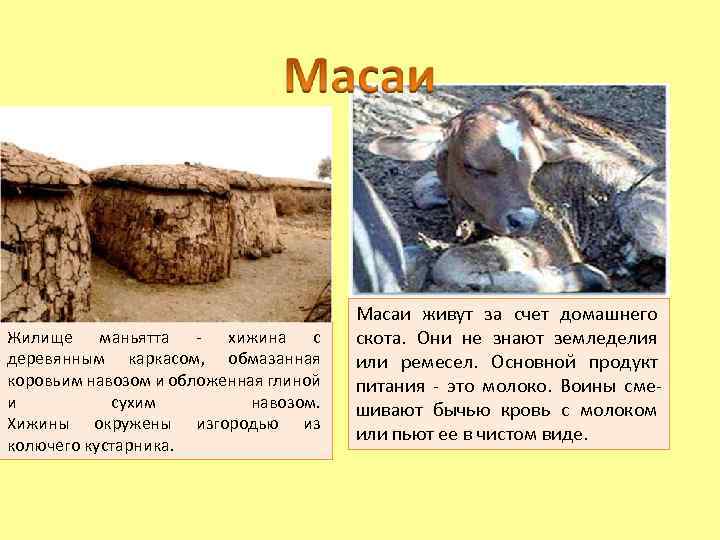 Масаи

Жилище маньятта - хижина с деревянным каркасом, обмазанная коровьим навозом и обложенная глиной и сухим навозом. Хижины окружены изгородью из колючего кустарника.

Масаи живут за счет домашнего скота. Они не знают земледелия или ремесел. Основной продукт питания - это молоко. Воины смешивают бычью кровь с молоком или пьют ее в чистом виде.